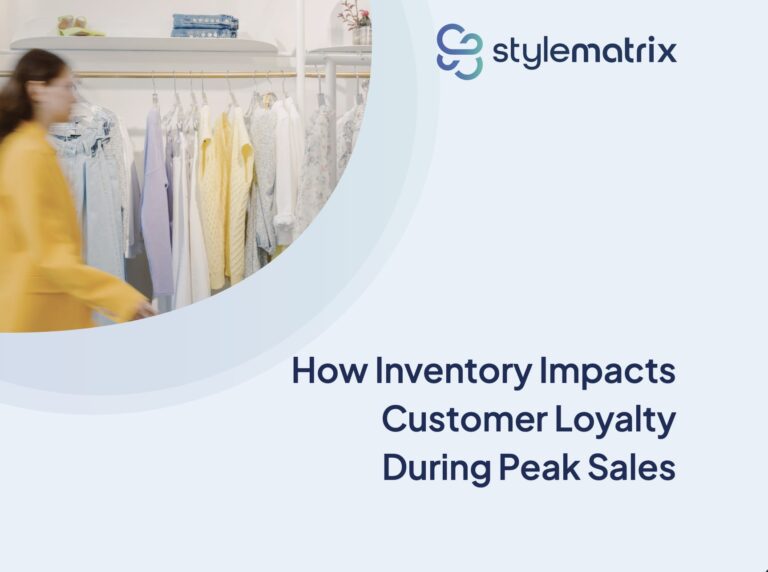 stylematrix

How Inventory Impacts Customer Loyalty During Peak Sales